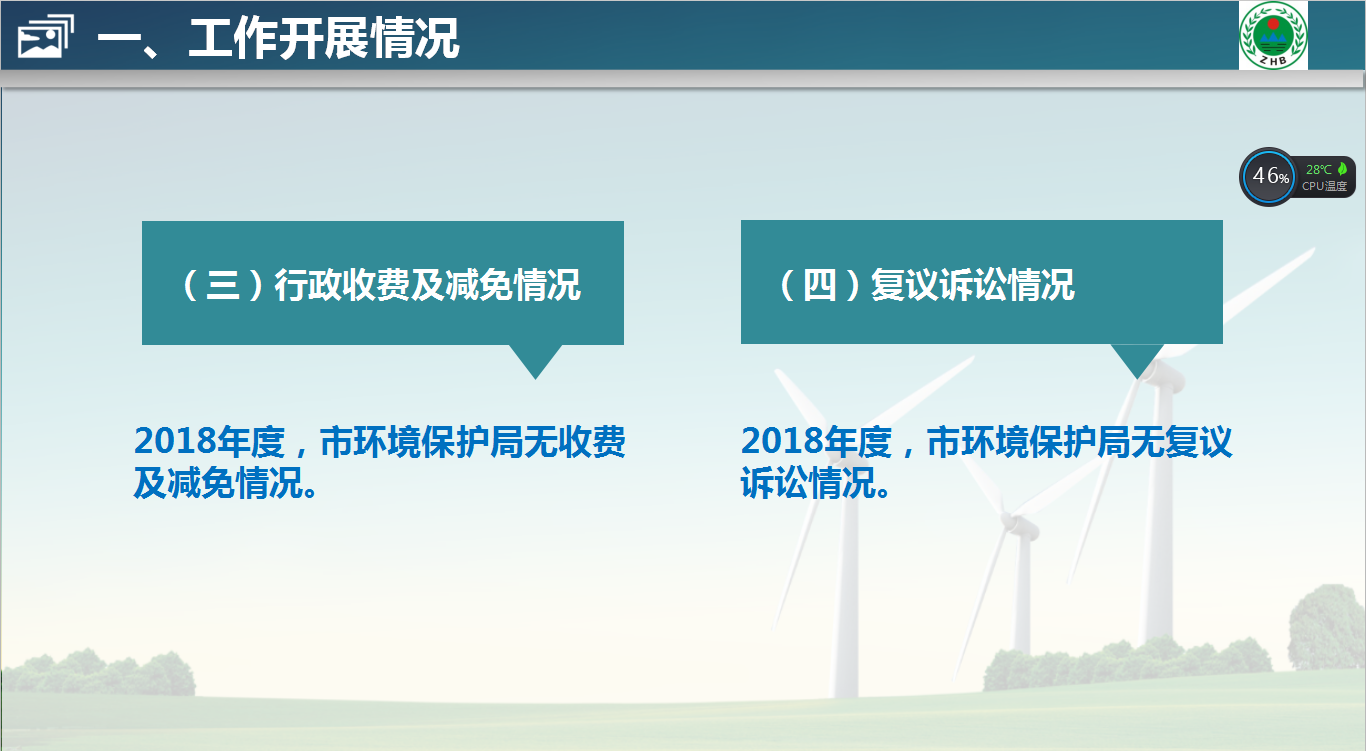 一、工作开展情况

ZHB

46%
28℃
CPU温度

（三）行政收费及减免情况

2018年度，市环境保护局无收费及减免情况。

（四）复议诉讼情况

2018年度，市环境保护局无复议诉讼情况。